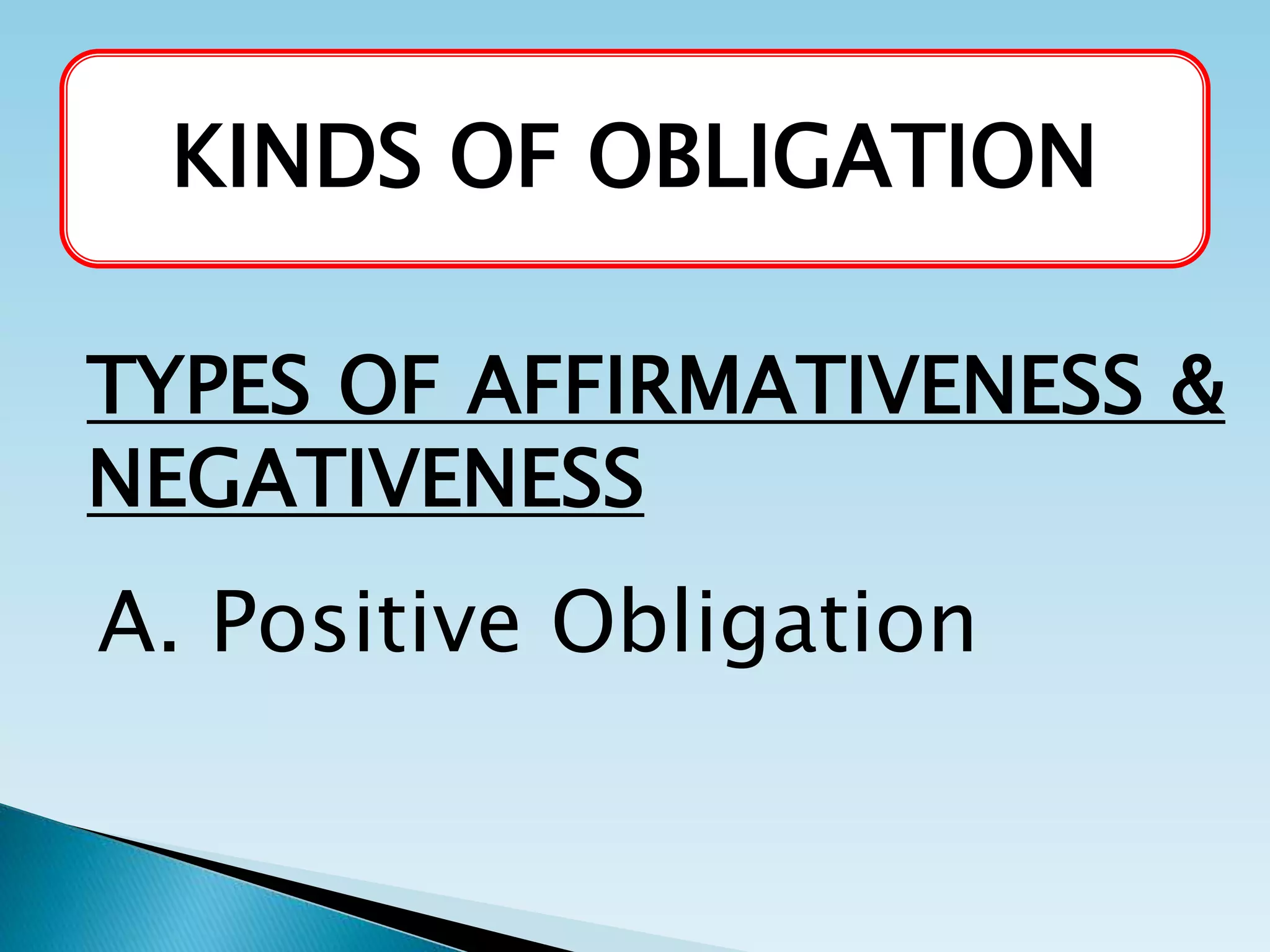 KINDS OF OBLIGATION

TYPES OF AFFIRMATIVENESS & NEGATIVENESS

A. Positive Obligation